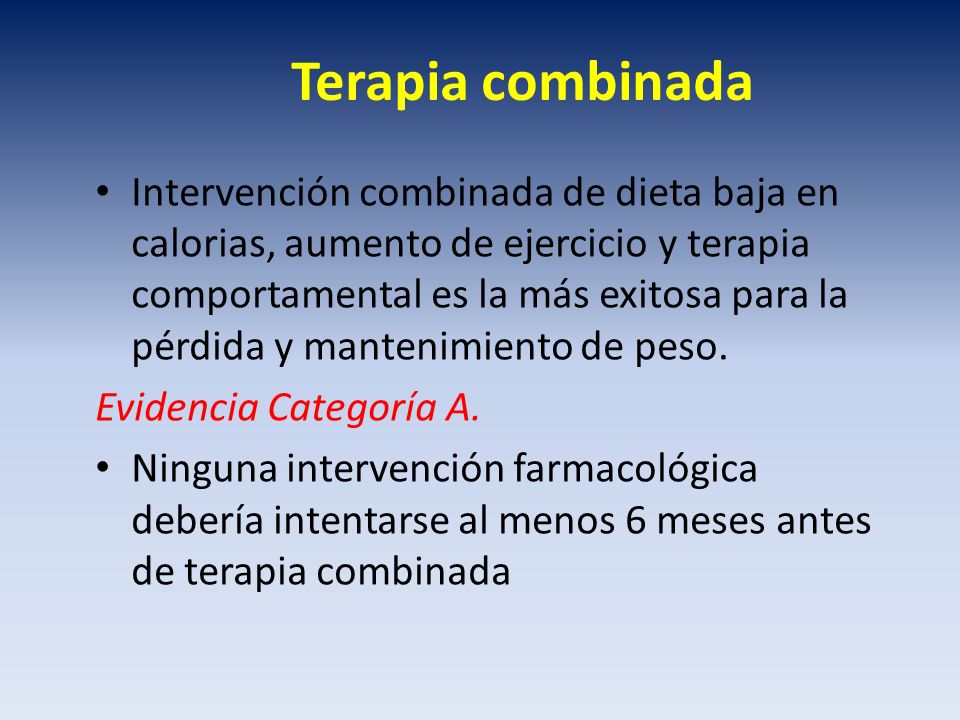 Terapia combinada

• Intervención combinada de dieta baja en calorias, aumento de ejercicio y terapia comportamental es la más exitosa para la pérdida y mantenimiento de peso.

Evidencia Categoría A.

• Ninguna intervención farmacológica debería intentarse al menos 6 meses antes de terapia combinada